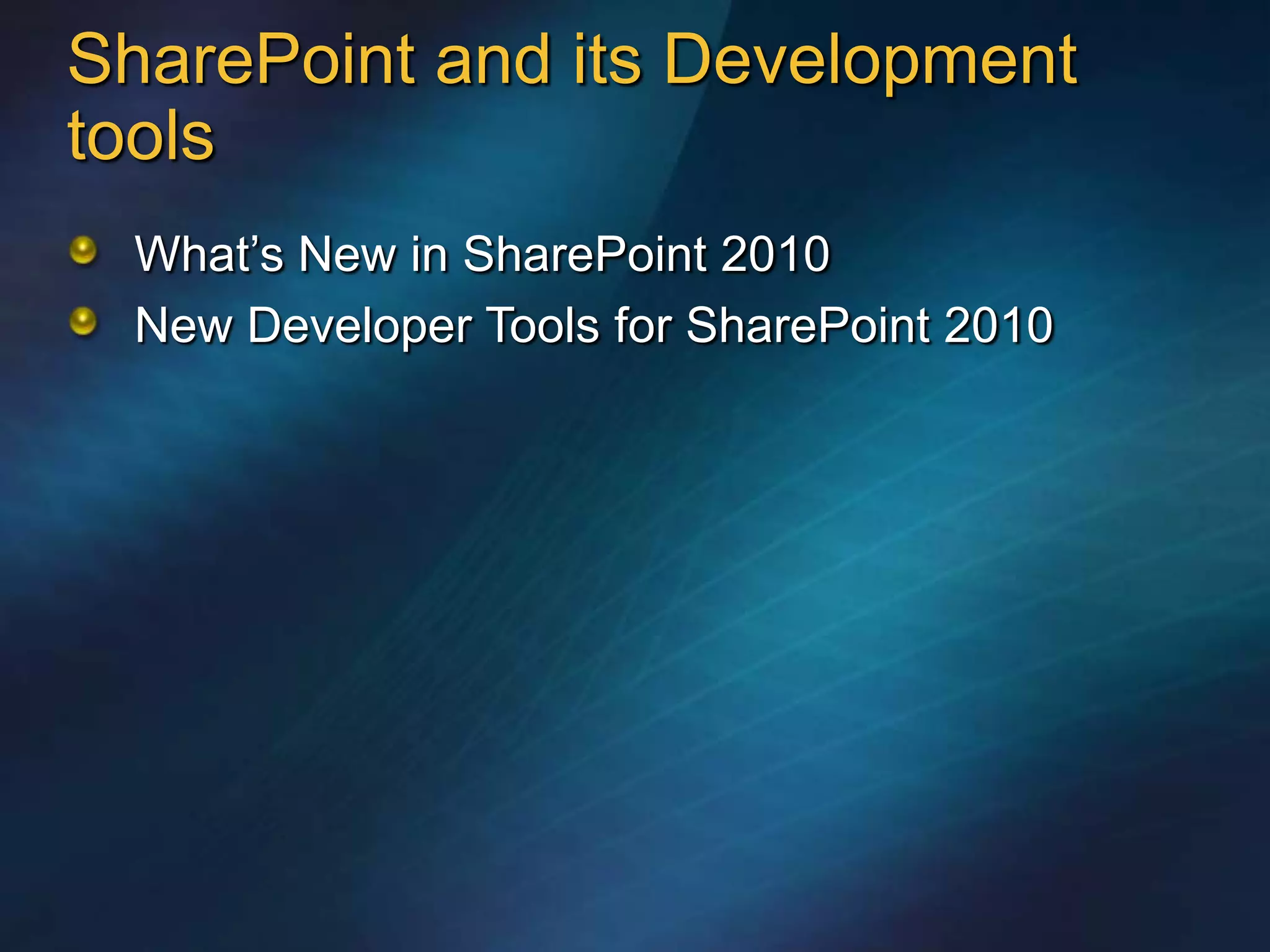 SharePoint and its Development tools

What’s New in SharePoint 2010
New Developer Tools for SharePoint 2010